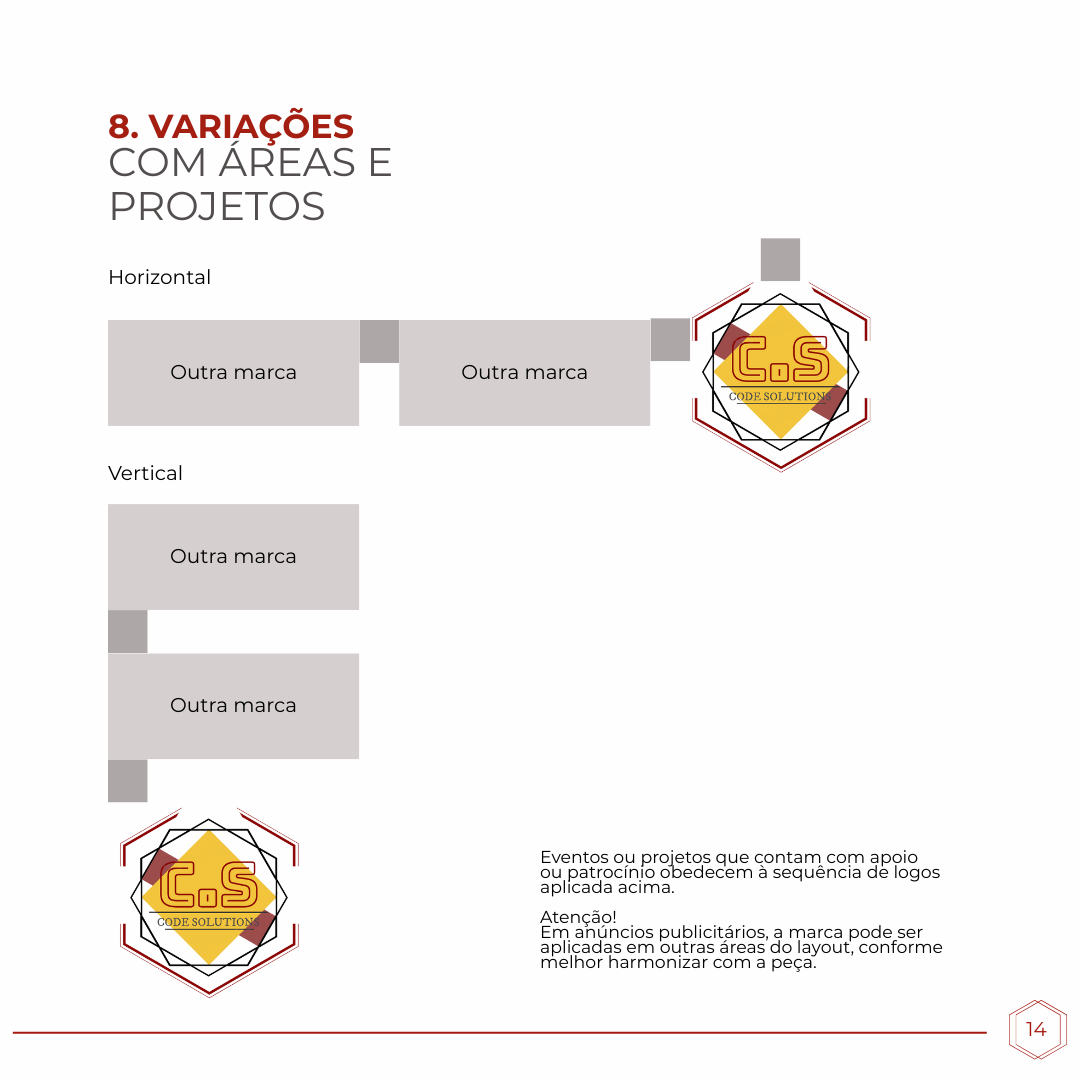 8. VARIAÇÕES
COM ÁREAS E
PROJETOS

Horizontal

Outra marca

Outra marca

C.S
CODE SOLUTIONS

Vertical

Outra marca

Outra marca

C.S
CODE SOLUTIONS

Eventos ou projetos que contam com apoio ou patrocínio obedecem à sequência de logos aplicada acima.

Atenção!
Em anúncios publicitários, a marca pode ser aplicadas em outras áreas do layout, conforme melhor harmonizar com a peça.

14